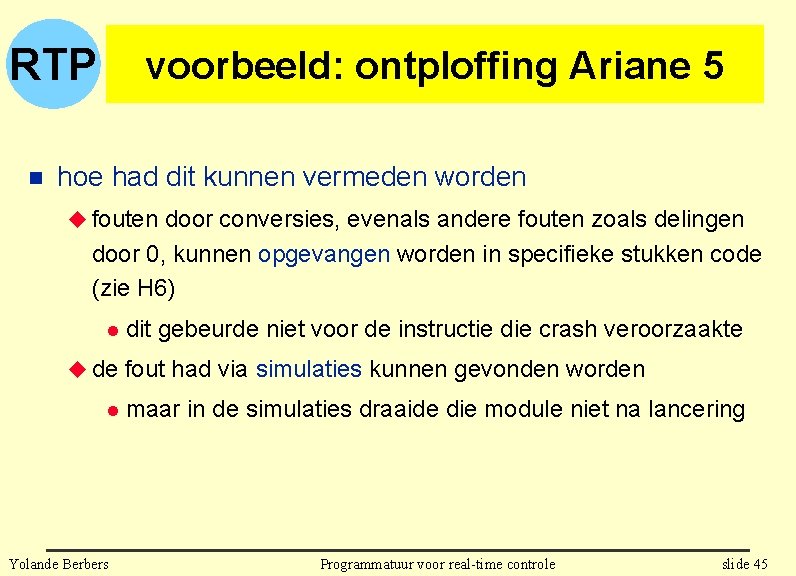 RTP

voorbeeld: ontploffing Ariane 5

hoe had dit kunnen vermeden worden

fouten door conversies, evenals andere fouten zoals delingen door 0, kunnen opgevangen worden in specifieke stukken code (zie H6)

dit gebeurde niet voor de instructie die crash veroorzaakte

de fout had via simulaties kunnen gevonden worden

maar in de simulaties draaide die module niet na lancering

Yolande Berbers

Programmatuur voor real-time controle

slide 45